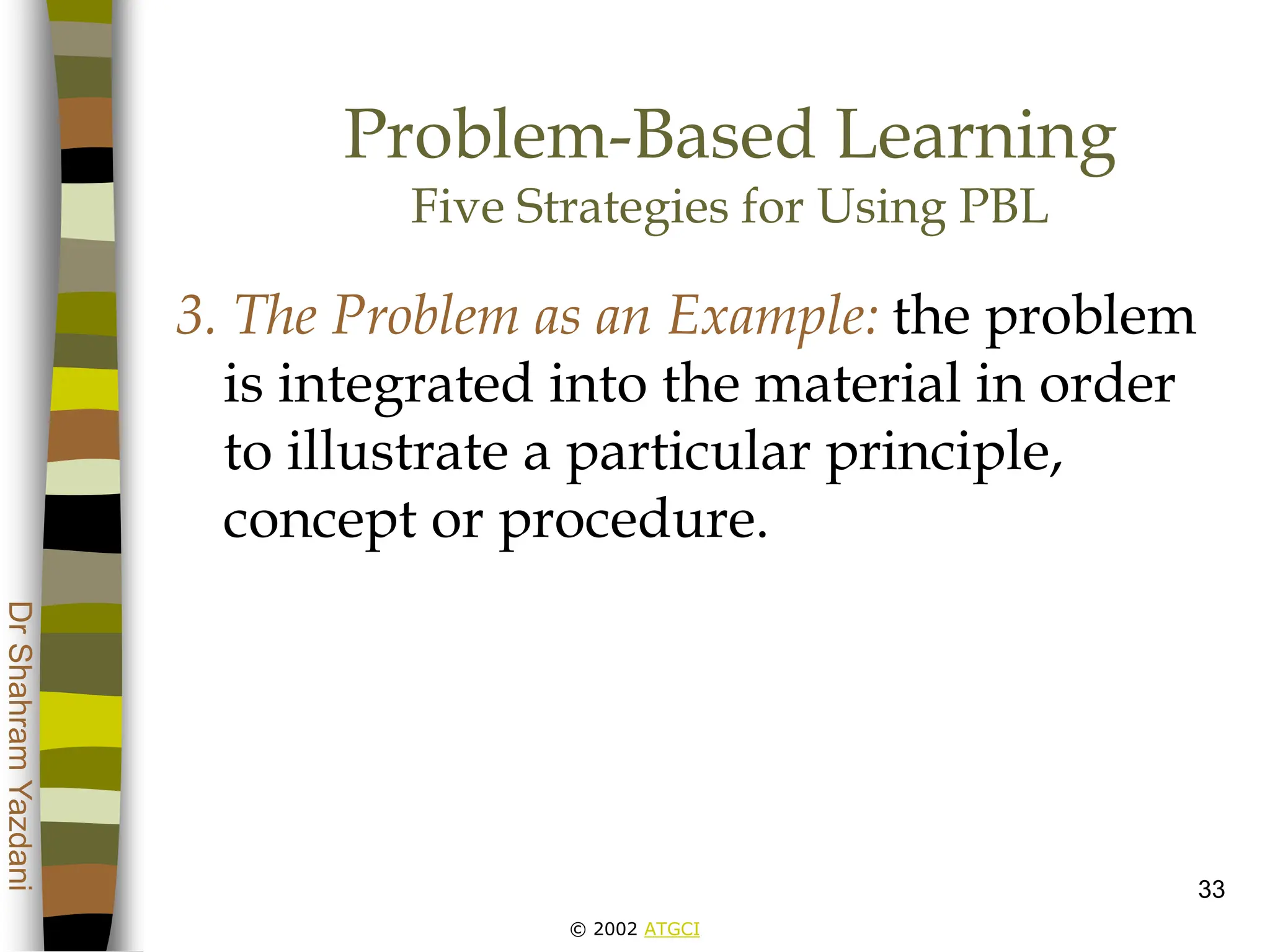 Problem-Based Learning
Five Strategies for Using PBL

3. The Problem as an Example: the problem is integrated into the material in order to illustrate a particular principle, concept or procedure.

Dr Shahram Yazdani

33

© 2002 ATGCI